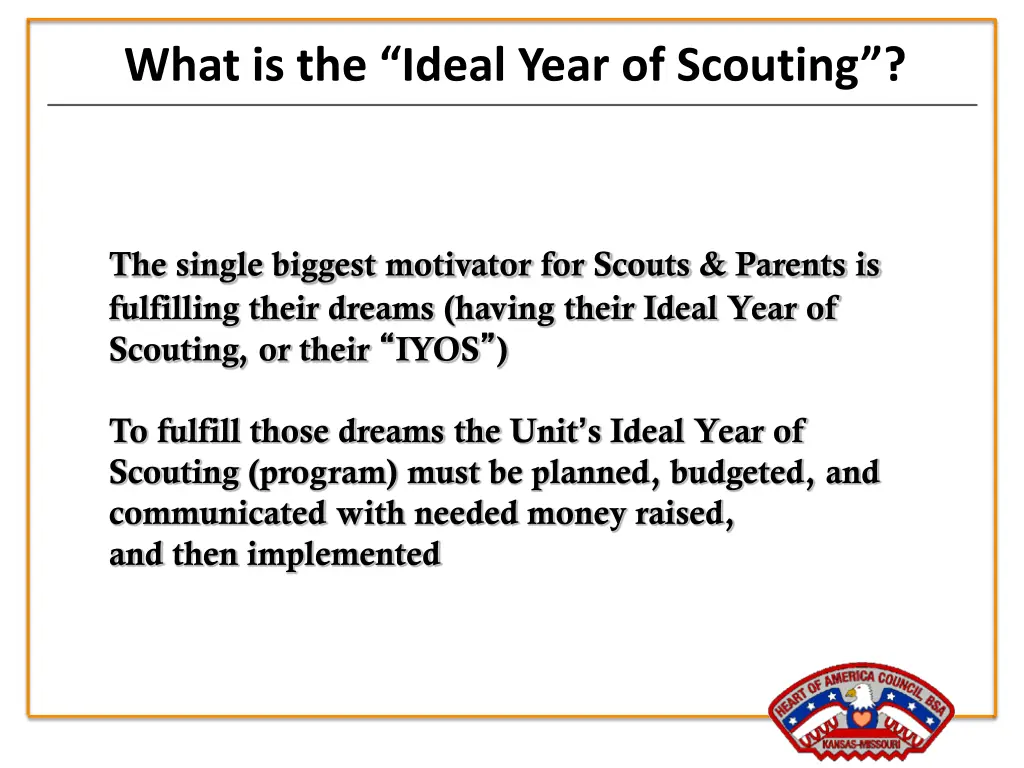 What is the “Ideal Year of Scouting”?

The single biggest motivator for Scouts & Parents is fulfilling their dreams (having their Ideal Year of Scouting, or their “IYOS”)

To fulfill those dreams the Unit’s Ideal Year of Scouting (program) must be planned, budgeted, and communicated with needed money raised, and then implemented

HEART OF AMERICA COUNCIL BSA
KANSAS-MISSOURI